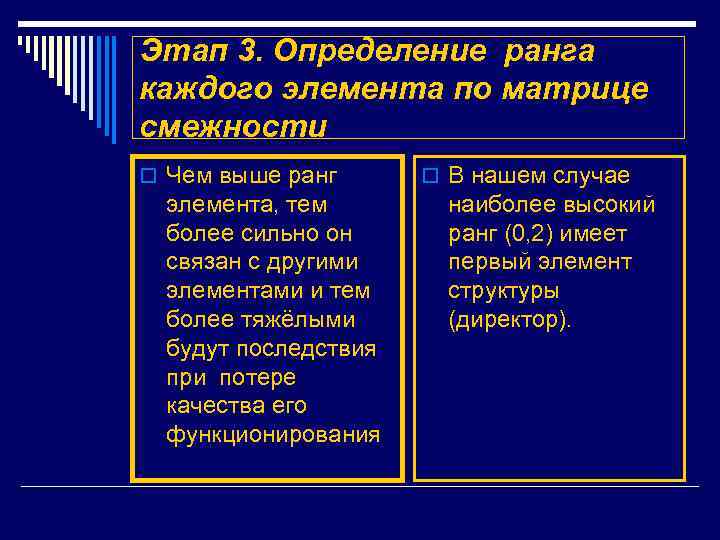 Этап 3. Определение ранга каждого элемента по матрице смежности

Чем выше ранг элемента, тем более сильно он связан с другими элементами и тем более тяжёлыми будут последствия при потере качества его функционирования

В нашем случае наиболее высокий ранг (0,2) имеет первый элемент структуры (директор).